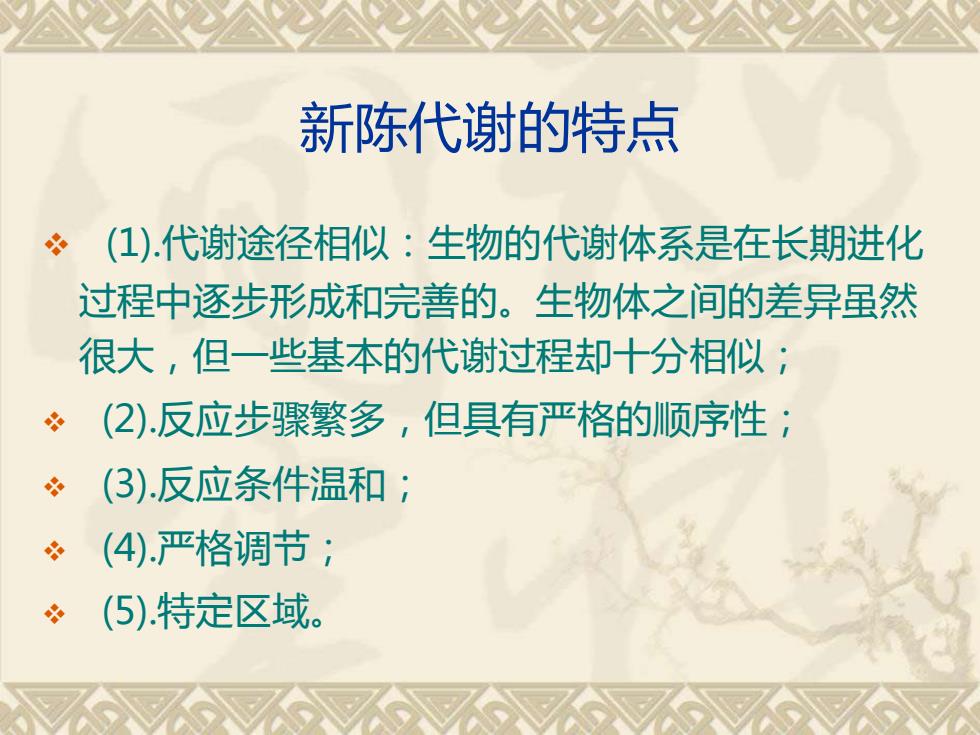 新陈代谢的特点

❖ (1).代谢途径相似：生物的代谢体系是在长期进化过程中逐步形成和完善的。生物体之间的差异虽然很大，但一些基本的代谢过程却十分相似；

❖ (2).反应步骤繁多，但具有严格的顺序性；

❖ (3).反应条件温和；

❖ (4).严格调节；

❖ (5).特定区域。